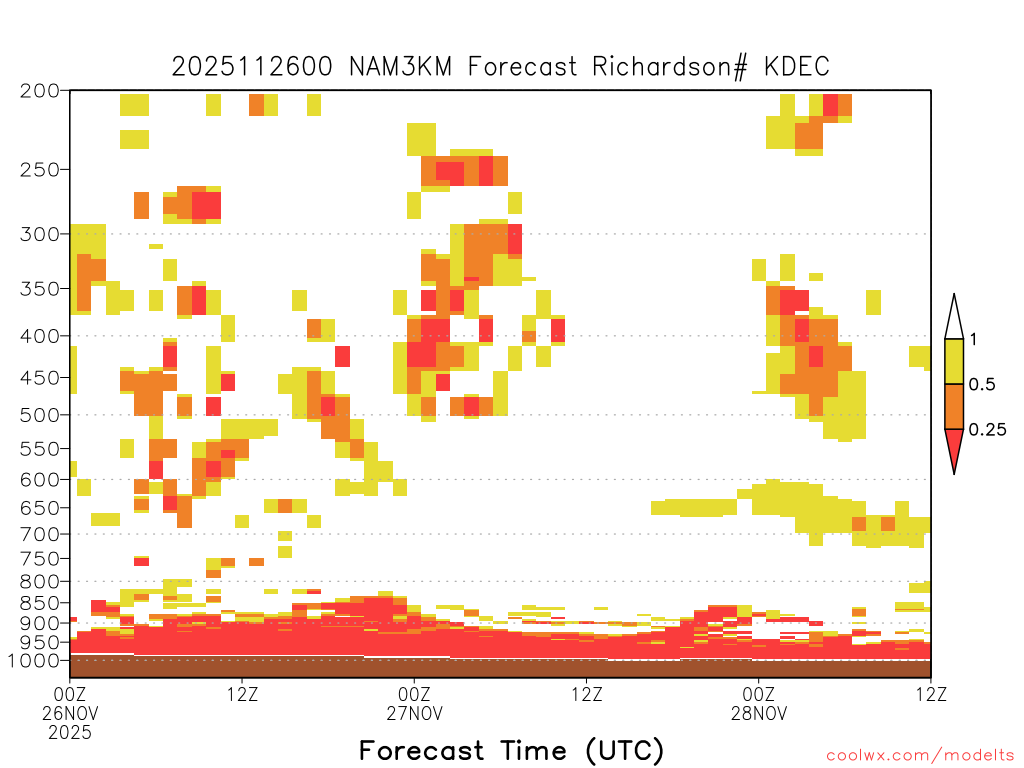 2025112600 NAM3KM Forecast Richardson# KDEC

200
250
300
350
400
450
500
550
600
650
700
750
800
850
900
950
1000

1
0.5
0.25

00Z
26NOV
2025
12Z
00Z
27NOV
12Z
00Z
28NOV
12Z

Forecast Time (UTC)

coolwx.com/modelts